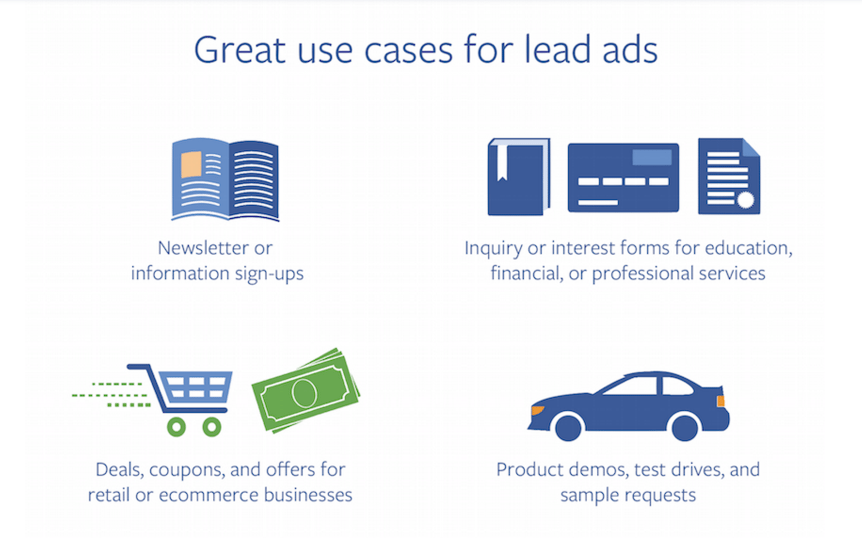 Great use cases for lead ads

Newsletter or information sign-ups

Inquiry or interest forms for education, financial, or professional services

Deals, coupons, and offers for retail or ecommerce businesses

Product demos, test drives, and sample requests